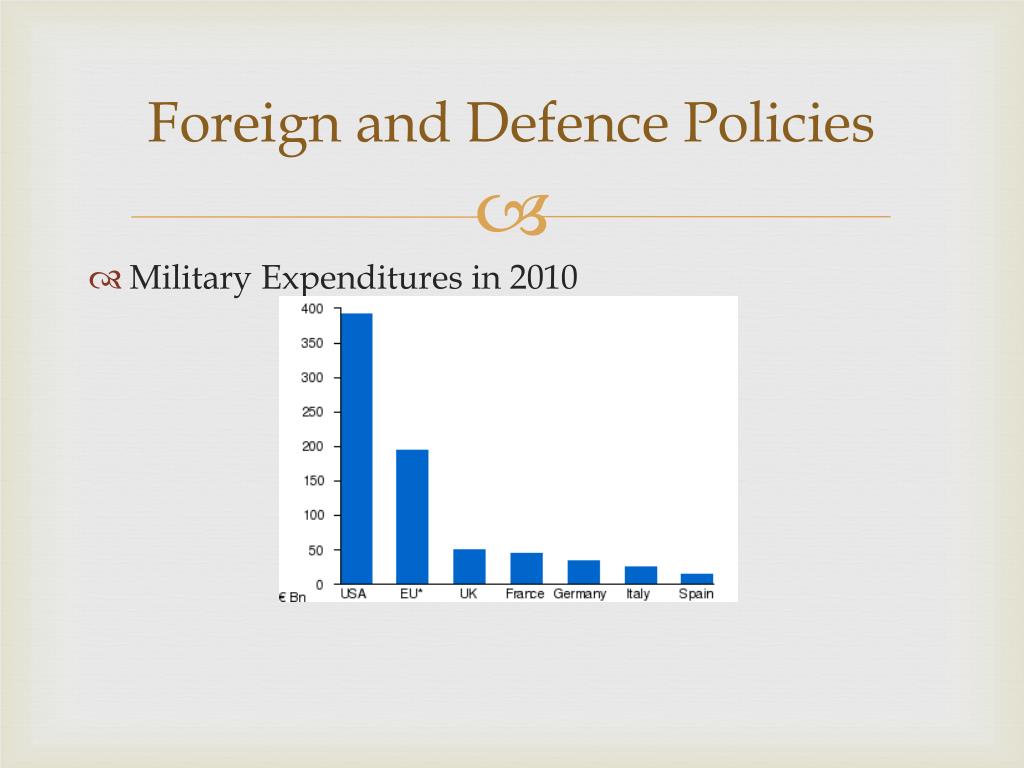 Foreign and Defence Policies

Military Expenditures in 2010

400
350
300
250
200
150
100
50
0
€ Bn
USA
EU*
UK
France
Germany
Italy
Spain